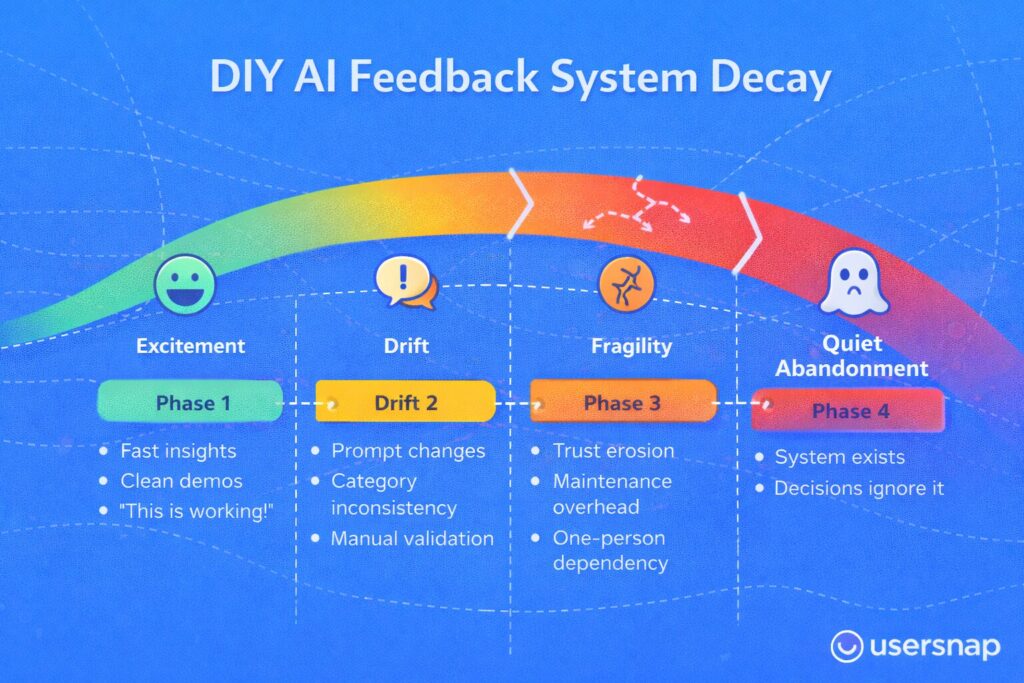 DIY AI Feedback System Decay

Excitement

Phase 1

- Fast insights
- Clean demos
- "This is working!"

Drift

Drift 2

- Prompt changes
- Category inconsistency
- Manual validation

Fragility

Phase 3

- Trust erosion
- Maintenance overhead
- One-person dependency

Quiet Abandonment

Phase 4

- System exists
- Decisions ignore it

usersnap